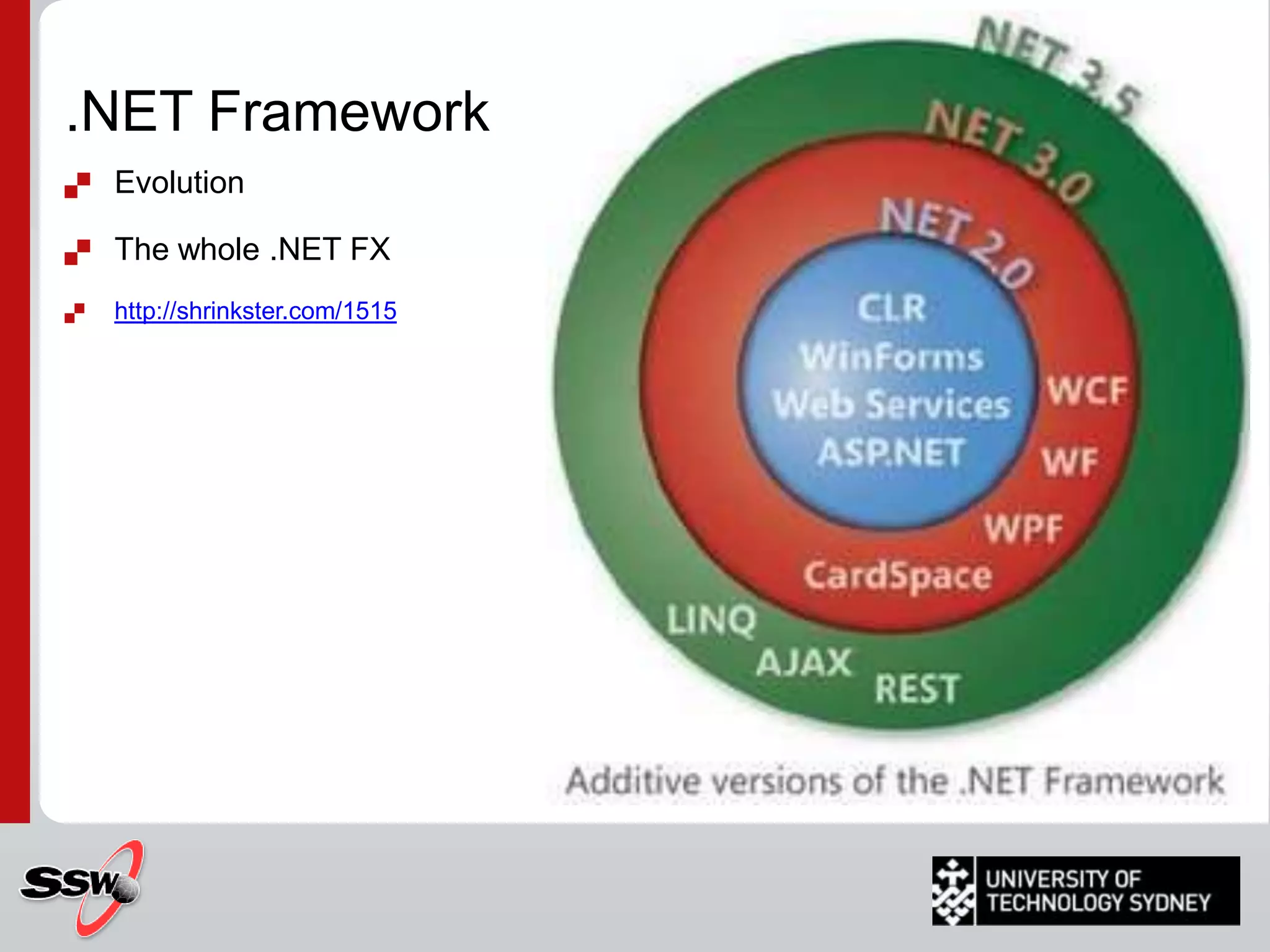 .NET Framework

Evolution

The whole .NET FX

http://shrinkster.com/1515

NET 3.5
NET 3.0
NET 2.0
CLR
WinForms
Web Services
ASP.NET
WCF
WF
WPF
CardSpace
LINQ
AJAX
REST

Additive versions of the .NET Framework

SSW

UNIVERSITY OF TECHNOLOGY SYDNEY